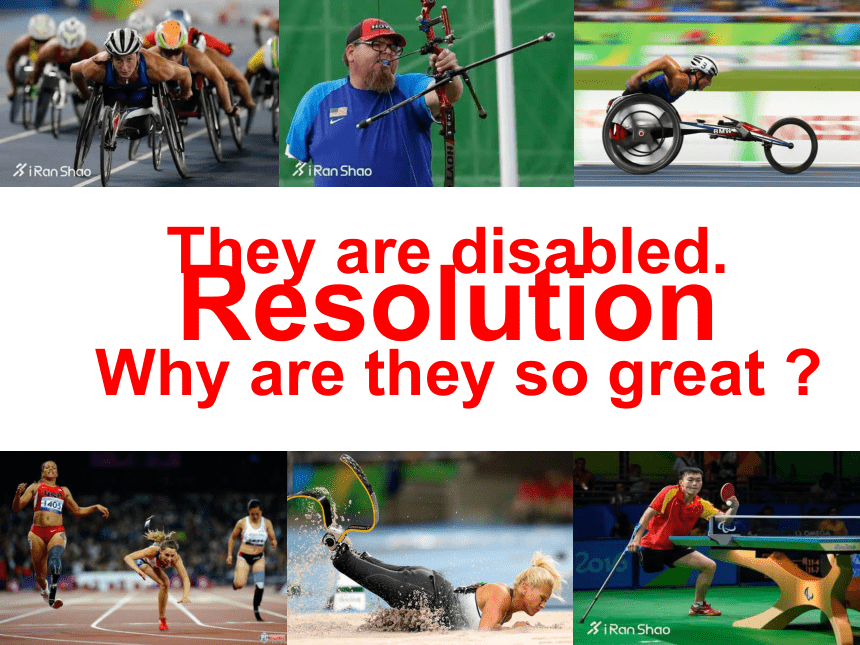 iRan Shao

iRan Shao

They are disabled.
Resolution
Why are they so great ?

1401

iRan Shao